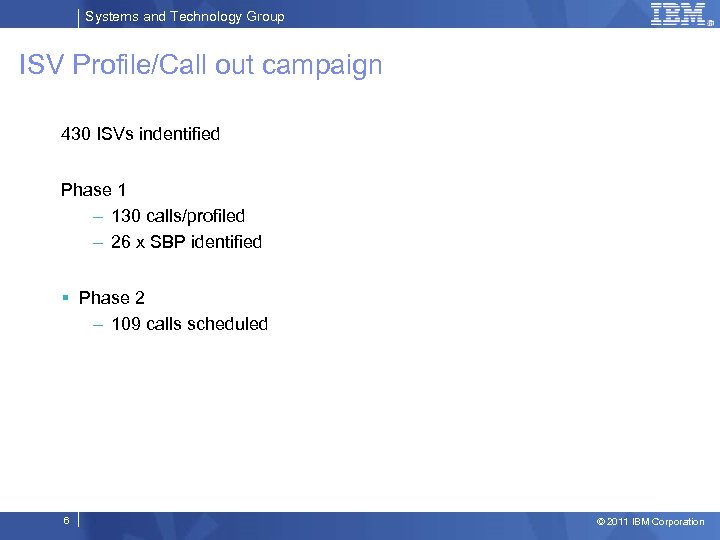 Systems and Technology Group

IBM

ISV Profile/Call out campaign

430 ISVs indentified

Phase 1
– 130 calls/profiled
– 26 x SBP identified

▪ Phase 2
– 109 calls scheduled

6

© 2011 IBM Corporation